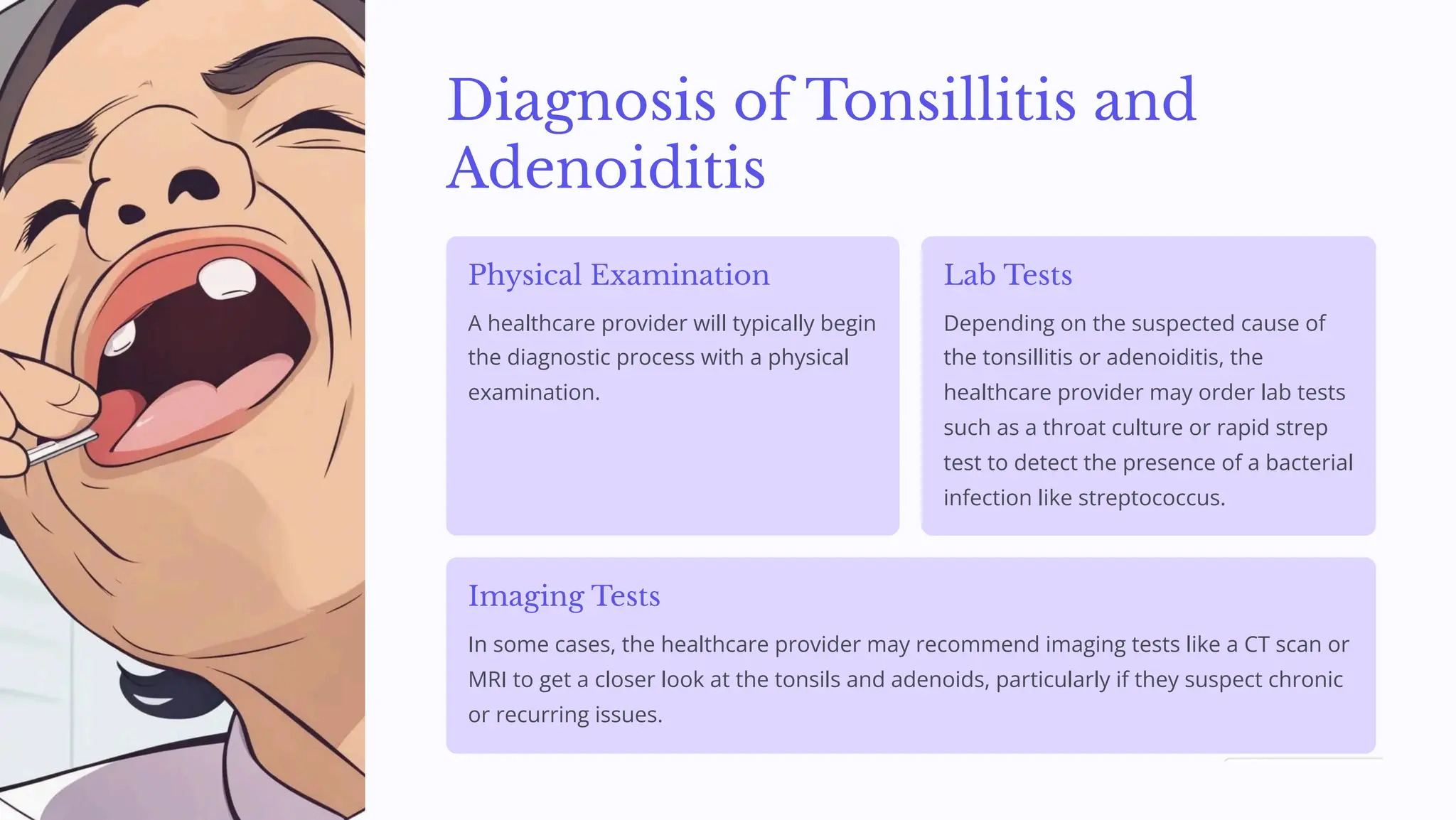 Diagnosis of Tonsillitis and Adenoiditis

Physical Examination

A healthcare provider will typically begin the diagnostic process with a physical examination.

Lab Tests

Depending on the suspected cause of the tonsillitis or adenoiditis, the healthcare provider may order lab tests such as a throat culture or rapid strep test to detect the presence of a bacterial infection like streptococcus.

Imaging Tests

In some cases, the healthcare provider may recommend imaging tests like a CT scan or MRI to get a closer look at the tonsils and adenoids, particularly if they suspect chronic or recurring issues.